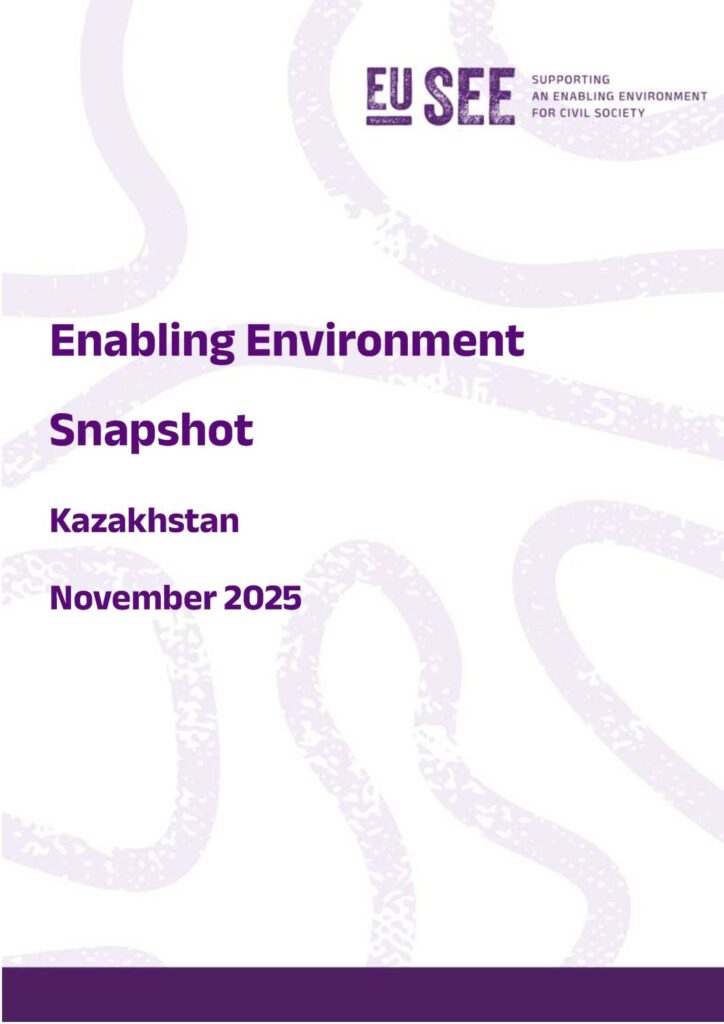 EU SEE SUPPORTING AN ENABLING ENVIRONMENT FOR CIVIL SOCIETY

Enabling Environment Snapshot

Kazakhstan

November 2025